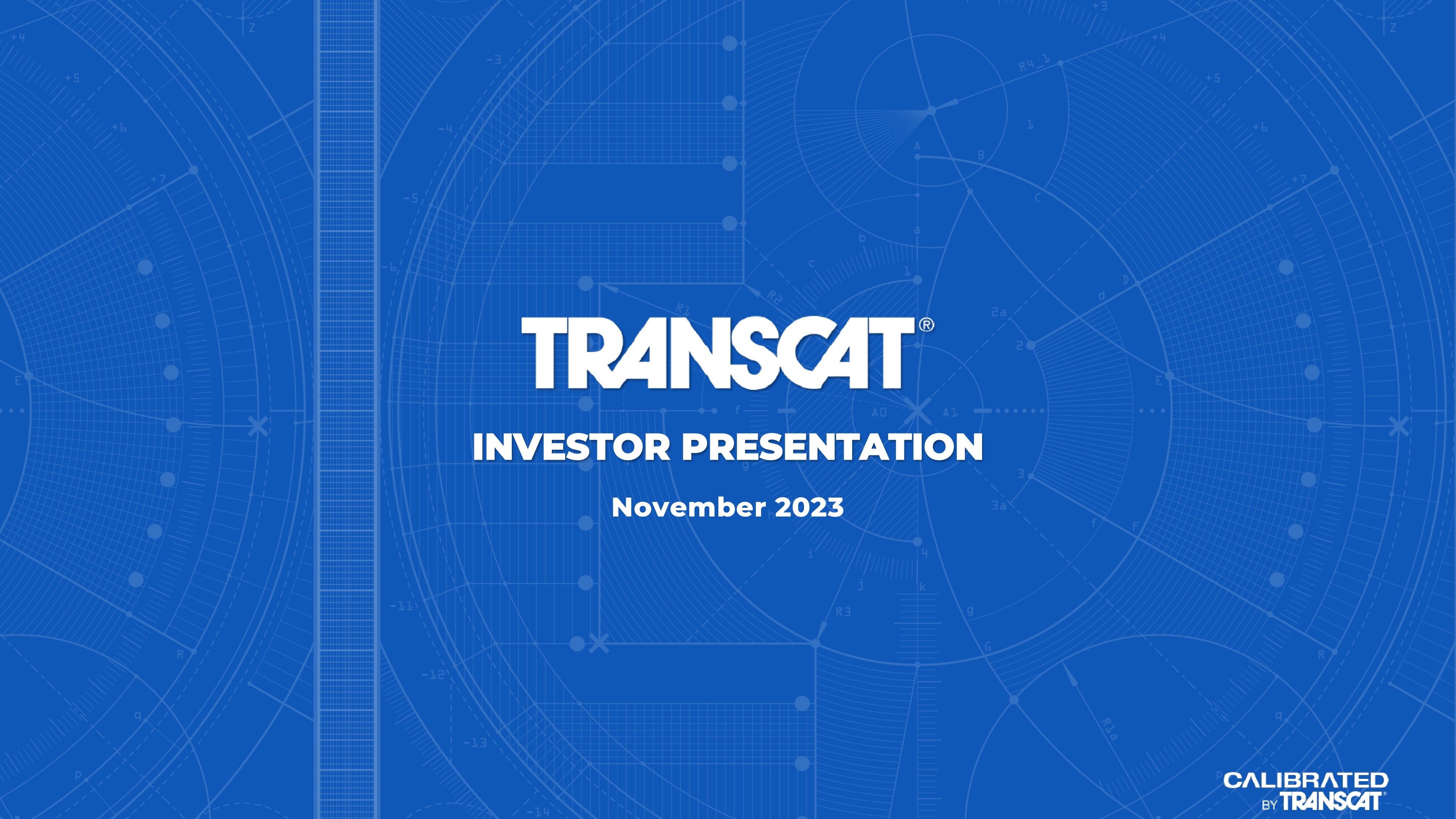 TRANSCAT®

INVESTOR PRESENTATION

November 2023

CALIBRATED BY TRANSCAT®